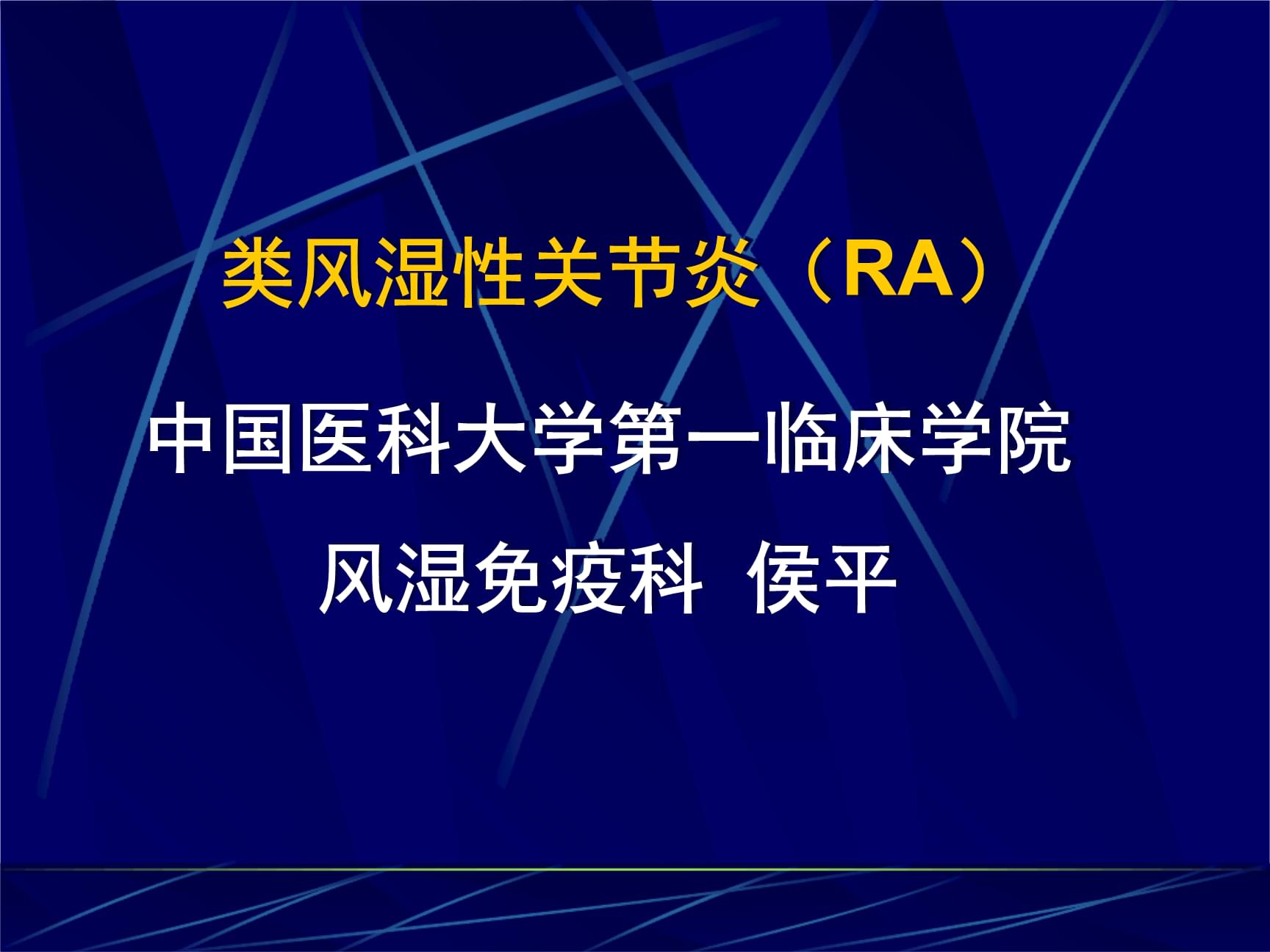 类风湿性关节炎（RA）

中国医科大学第一临床学院

风湿免疫科 侯平